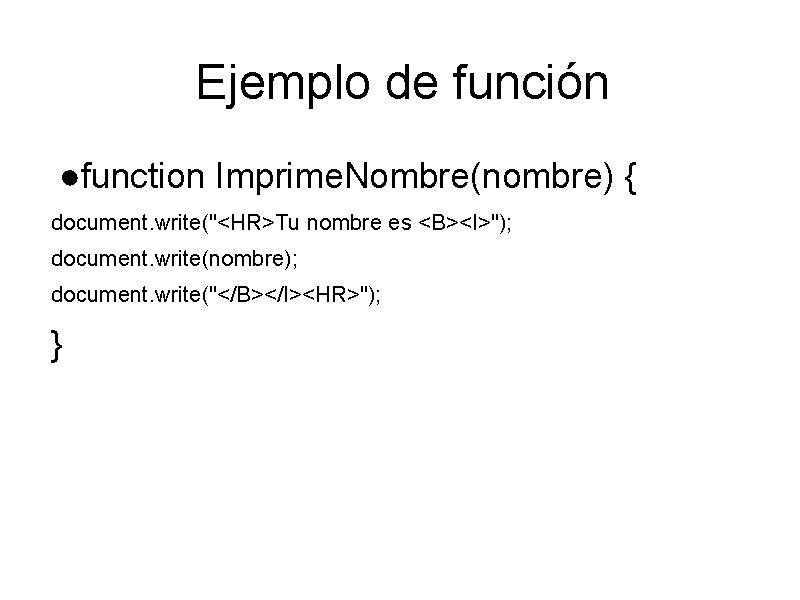 Ejemplo de función

●function ImprimeNombre(nombre) {

document.write("<HR>Tu nombre es <B><I>");

document.write(nombre);

document.write("</B></I><HR>");

}